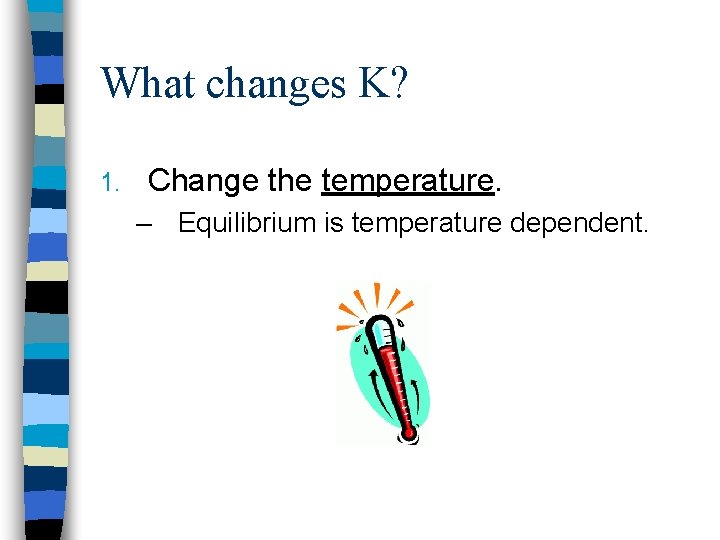 What changes K?

1. Change the temperature.
– Equilibrium is temperature dependent.